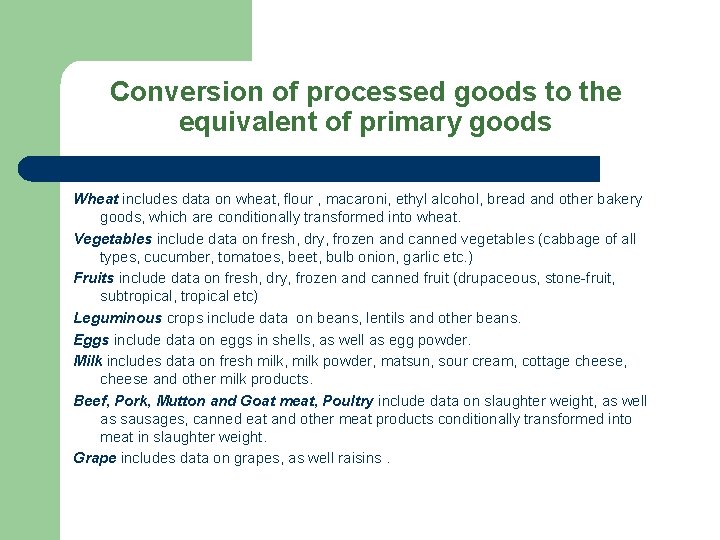 Conversion of processed goods to the equivalent of primary goods

Wheat includes data on wheat, flour , macaroni, ethyl alcohol, bread and other bakery goods, which are conditionally transformed into wheat.

Vegetables include data on fresh, dry, frozen and canned vegetables (cabbage of all types, cucumber, tomatoes, beet, bulb onion, garlic etc.)

Fruits include data on fresh, dry, frozen and canned fruit (drupaceous, stone-fruit, subtropical, tropical etc)

Leguminous crops include data  on beans, lentils and other beans.

Eggs include data on eggs in shells, as well as egg powder.

Milk includes data on fresh milk, milk powder, matsun, sour cream, cottage cheese, cheese and other milk products.

Beef, Pork, Mutton and Goat meat, Poultry include data on slaughter weight, as well as sausages, canned eat and other meat products conditionally transformed into meat in slaughter weight.

Grape includes data on grapes, as well raisins .